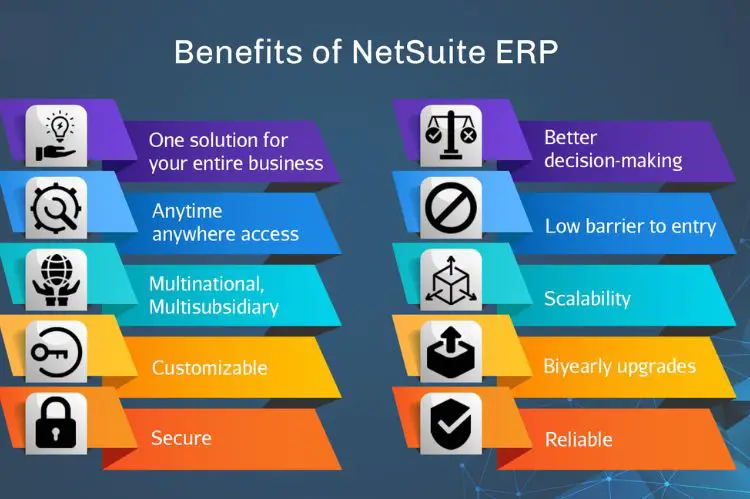 Benefits of NetSuite ERP

One solution for your entire business

Anytime anywhere access

Multinational, Multisubsidiary

Customizable

Secure

Better decision-making

Low barrier to entry

Scalability

Biyearly upgrades

Reliable